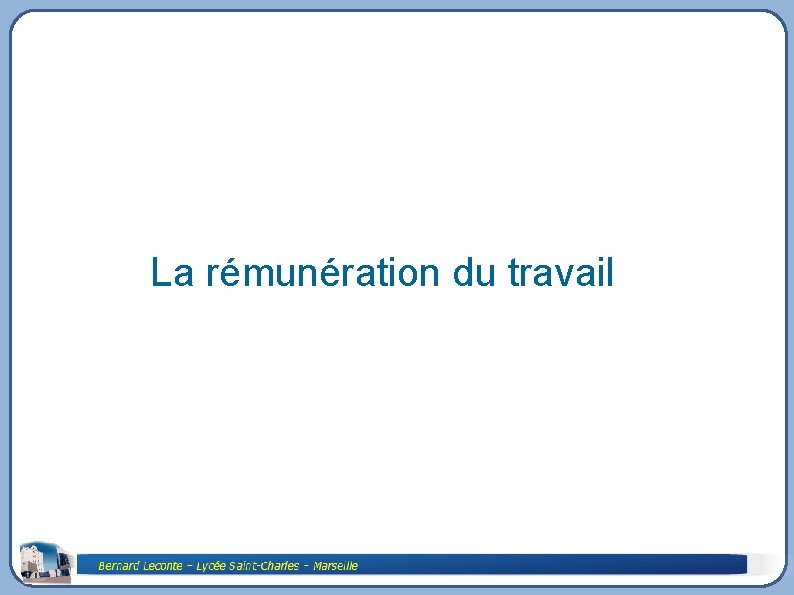 La rémunération du travail

Bernard Leconte – Lycée Saint-Charles – Marseille